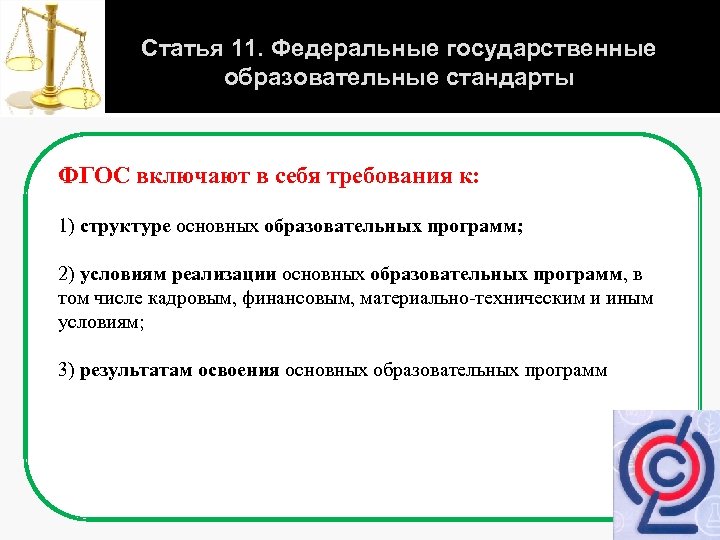 Статья 11. Федеральные государственные образовательные стандарты

ФГОС включают в себя требования к:

1) структуре основных образовательных программ;

2) условиям реализации основных образовательных программ, в том числе кадровым, финансовым, материально-техническим и иным условиям;

3) результатам освоения основных образовательных программ